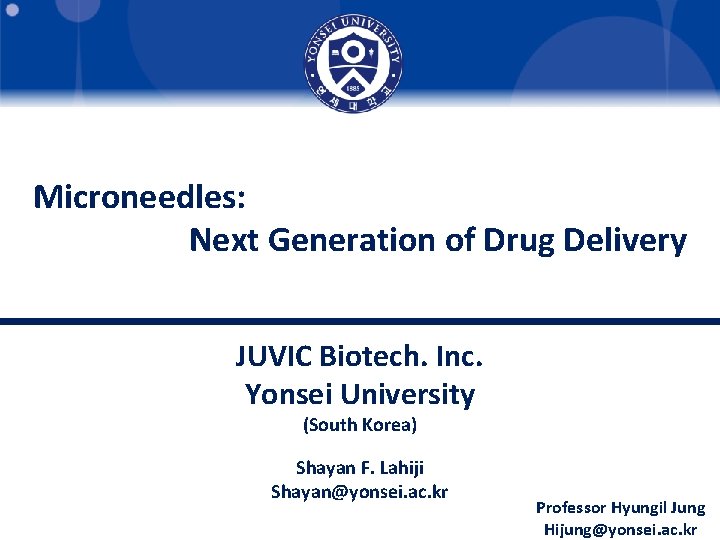 YONSEI UNIVERSITY
1885
연세대학교

Microneedles:
Next Generation of Drug Delivery

JUVIC Biotech. Inc.
Yonsei University
(South Korea)

Shayan F. Lahiji
Shayan@yonsei.ac.kr

Professor Hyungil Jung
Hijung@yonsei.ac.kr